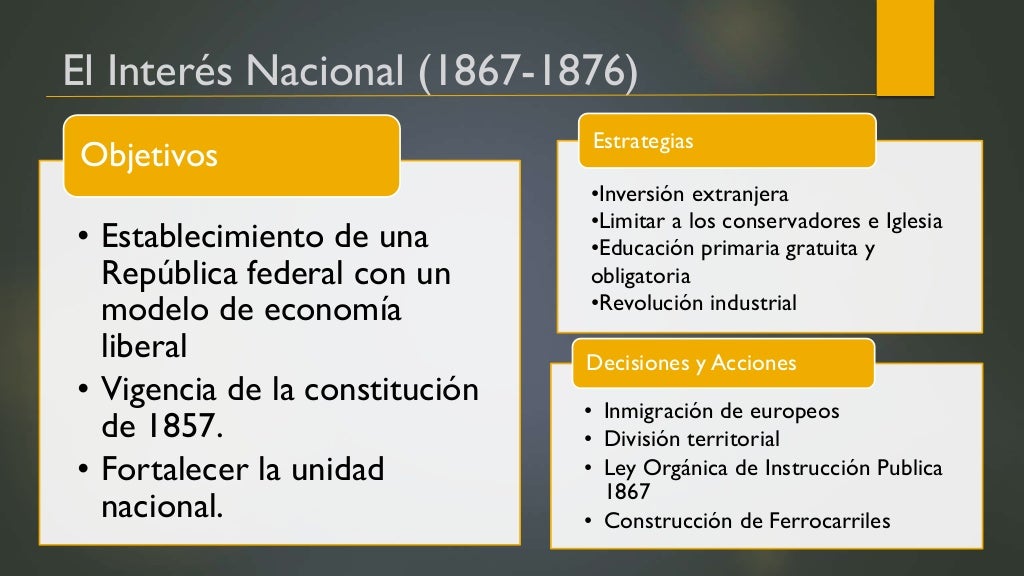 El Interés Nacional (1867-1876)

Objetivos

• Establecimiento de una República federal con un modelo de economía liberal
• Vigencia de la constitución de 1857.
• Fortalecer la unidad nacional.

Estrategias

•Inversión extranjera
•Limitar a los conservadores e Iglesia
•Educación primaria gratuita y obligatoria
•Revolución industrial

Decisiones y Acciones

• Inmigración de europeos
• División territorial
• Ley Orgánica de Instrucción Publica 1867
• Construcción de Ferrocarriles